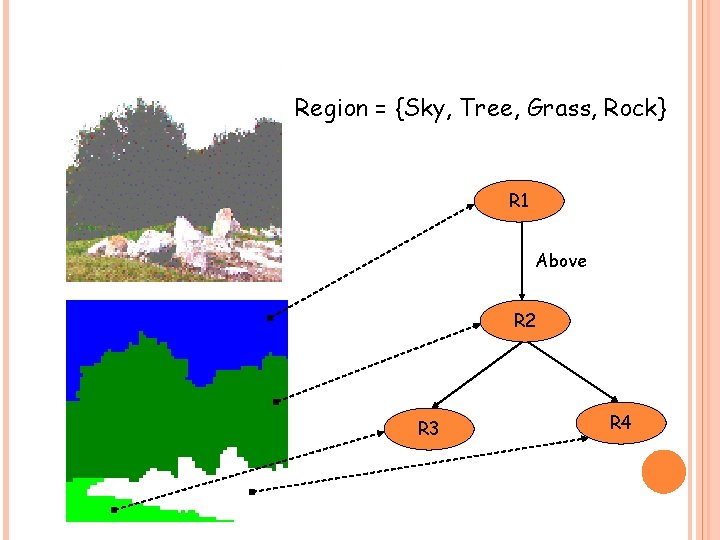 Region = {Sky, Tree, Grass, Rock}

R1

Above

R2

R3

R4